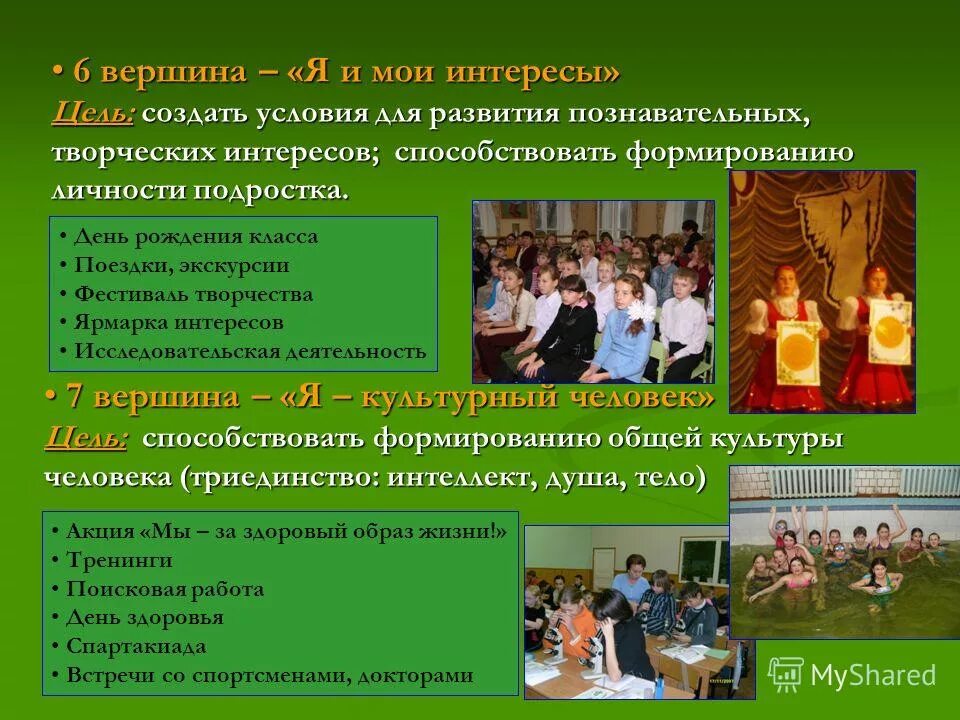 • 6 вершина – «Я и мои интересы»
Цель: создать условия для развития познавательных, творческих интересов; способствовать формированию личности подростка.

• День рождения класса
• Поездки, экскурсии
• Фестиваль творчества
• Ярмарка интересов
• Исследовательская деятельность

• 7 вершина – «Я – культурный человек»
Цель: способствовать формированию общей культуры человека (триединство: интеллект, душа, тело)

• Акция «Мы – за здоровый образ жизни!»
• Тренинги
• Поисковая работа
• День здоровья
• Спартакиада
• Встречи со спортсменами, докторами

MyShared